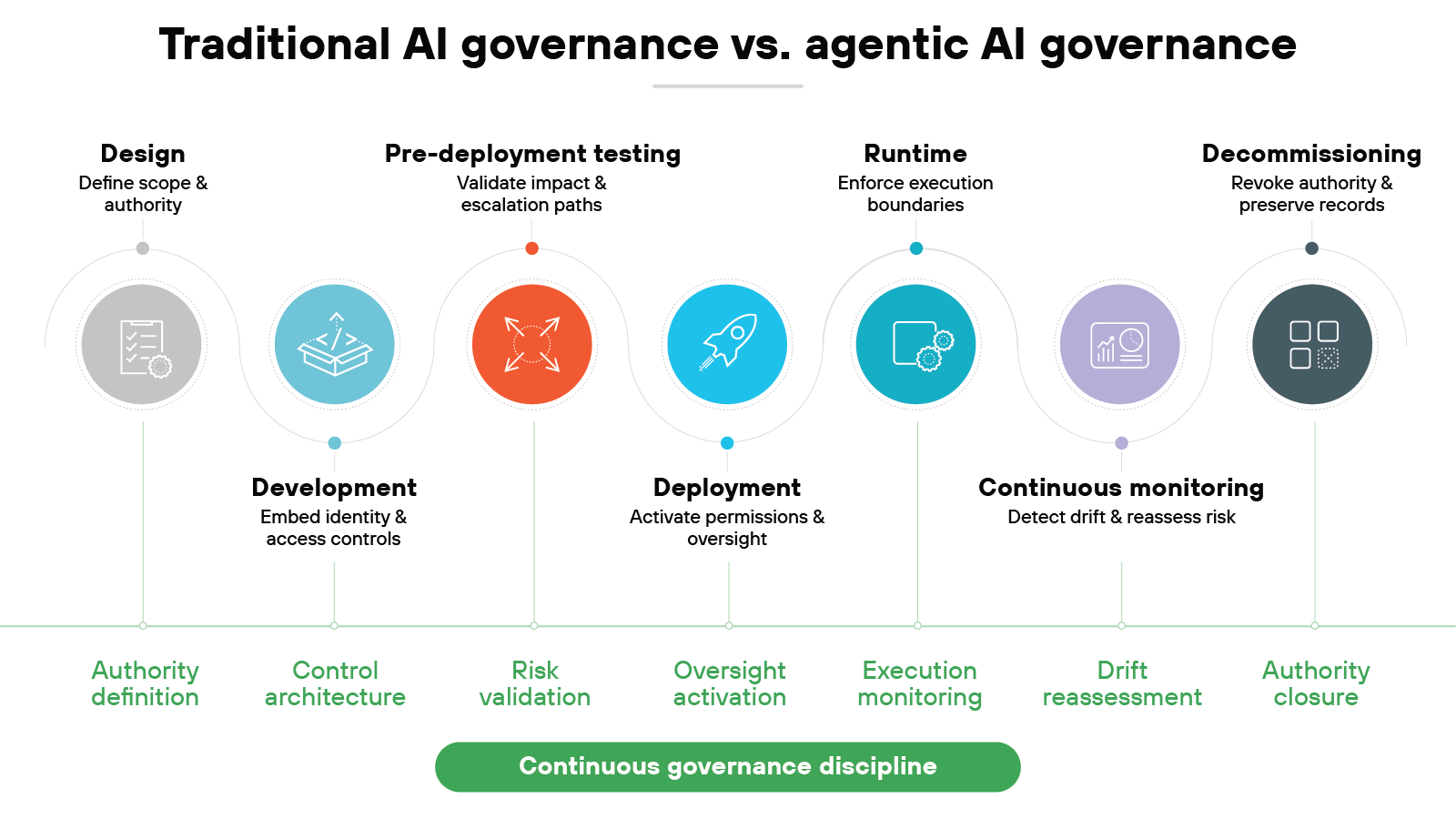 Traditional AI governance vs. agentic AI governance

Design
Define scope & authority

Pre-deployment testing
Validate impact & escalation paths

Runtime
Enforce execution boundaries

Decommissioning
Revoke authority & preserve records

Development
Embed identity & access controls

Deployment
Activate permissions & oversight

Continuous monitoring
Detect drift & reassess risk

Authority definition

Control architecture

Risk validation

Oversight activation

Execution monitoring

Drift reassessment

Authority closure

Continuous governance discipline